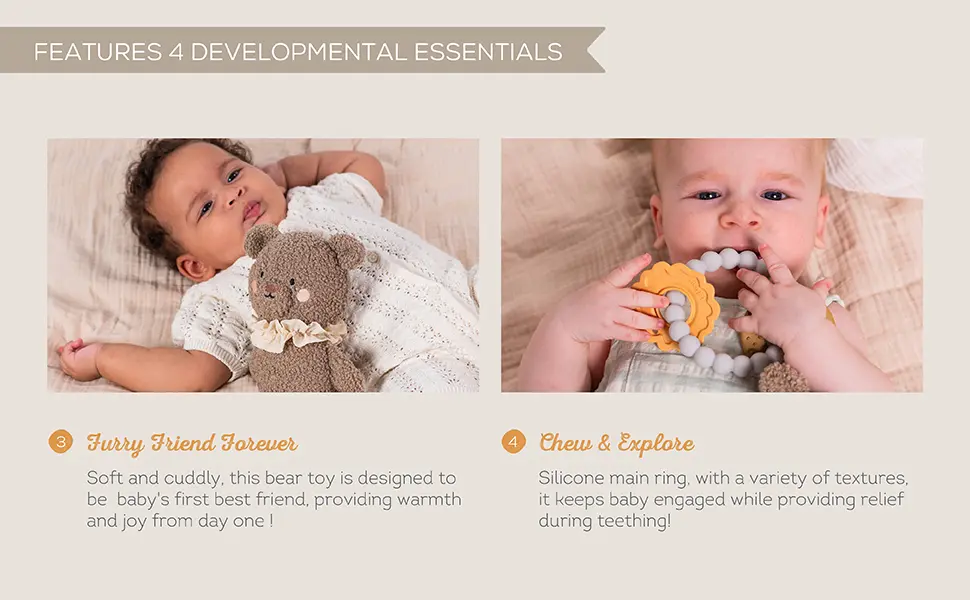 FEATURES 4 DEVELOPMENTAL ESSENTIALS

3 Furry Friend Forever

Soft and cuddly, this bear toy is designed to be baby's first best friend, providing warmth and joy from day one !

4 Chew & Explore

Silicone main ring, with a variety of textures, it keeps baby engaged while providing relief during teething!